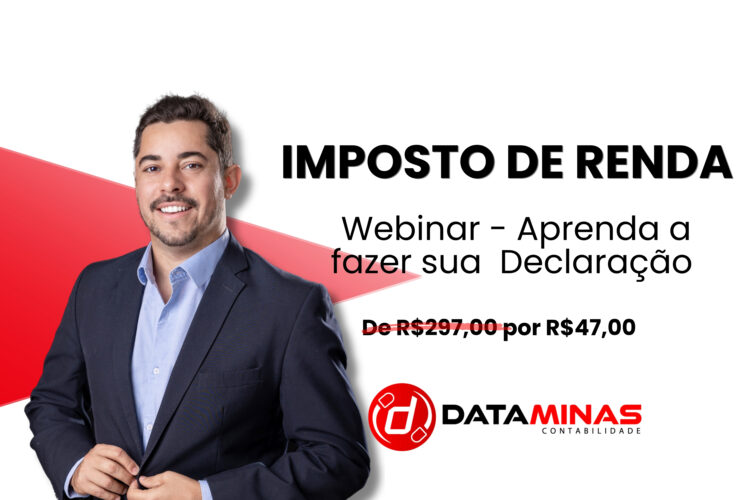 IMPOSTO DE RENDA

Webinar - Aprenda a fazer sua Declaração

De R$297,00 por R$47,00

d DATAMINAS
CONTABILIDADE